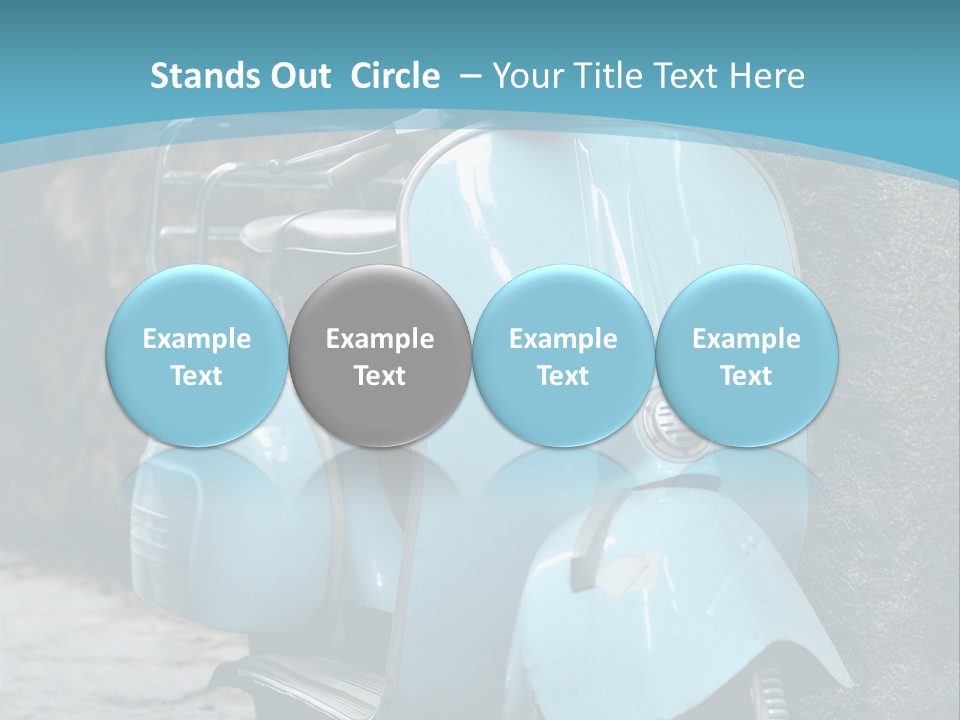 Stands Out Circle – Your Title Text Here

Example Text

Example Text

Example Text

Example Text